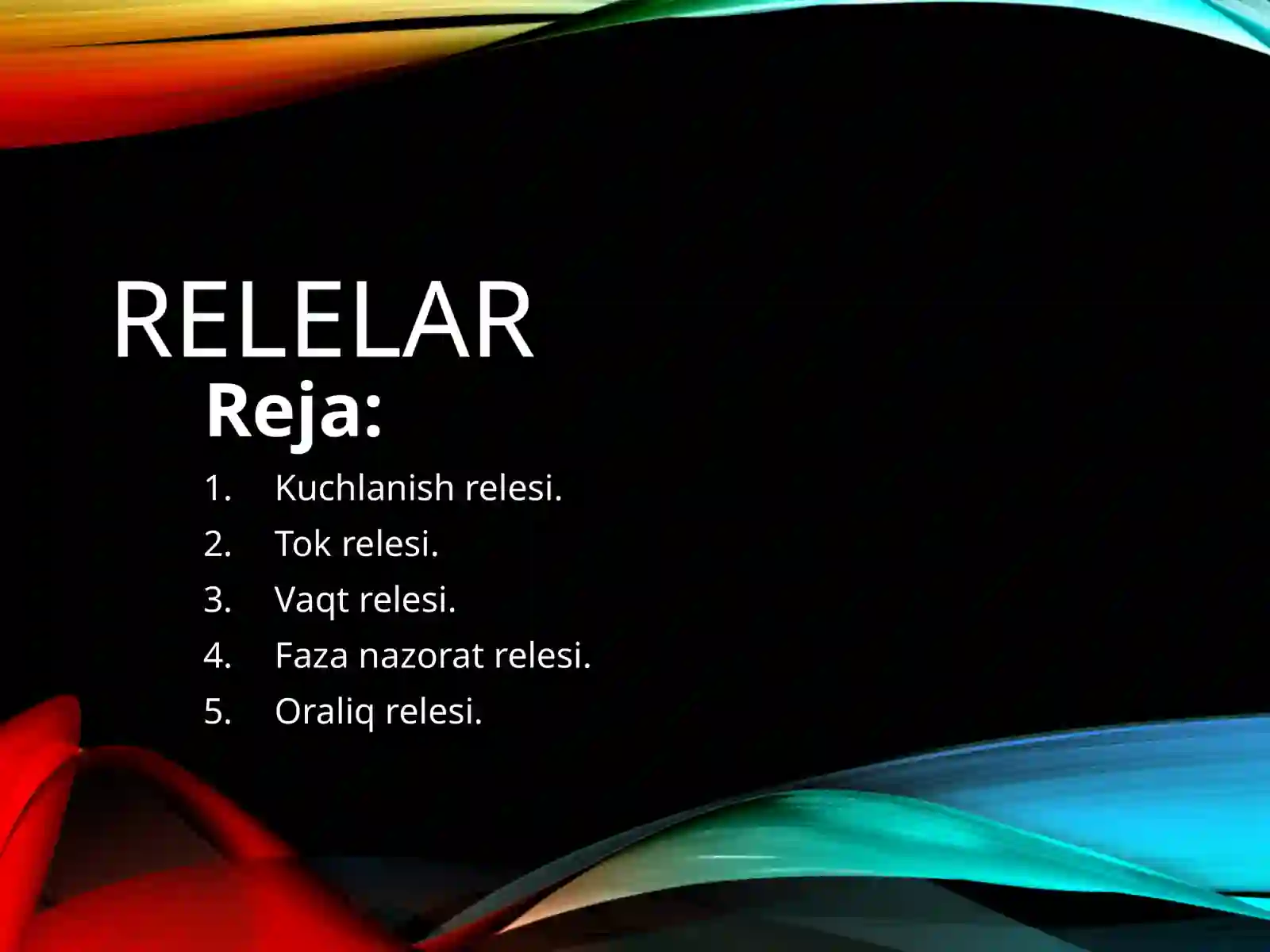 RELELAR

Reja:

1. Kuchlanish relesi.
2. Tok relesi.
3. Vaqt relesi.
4. Faza nazorat relesi.
5. Oraliq relesi.